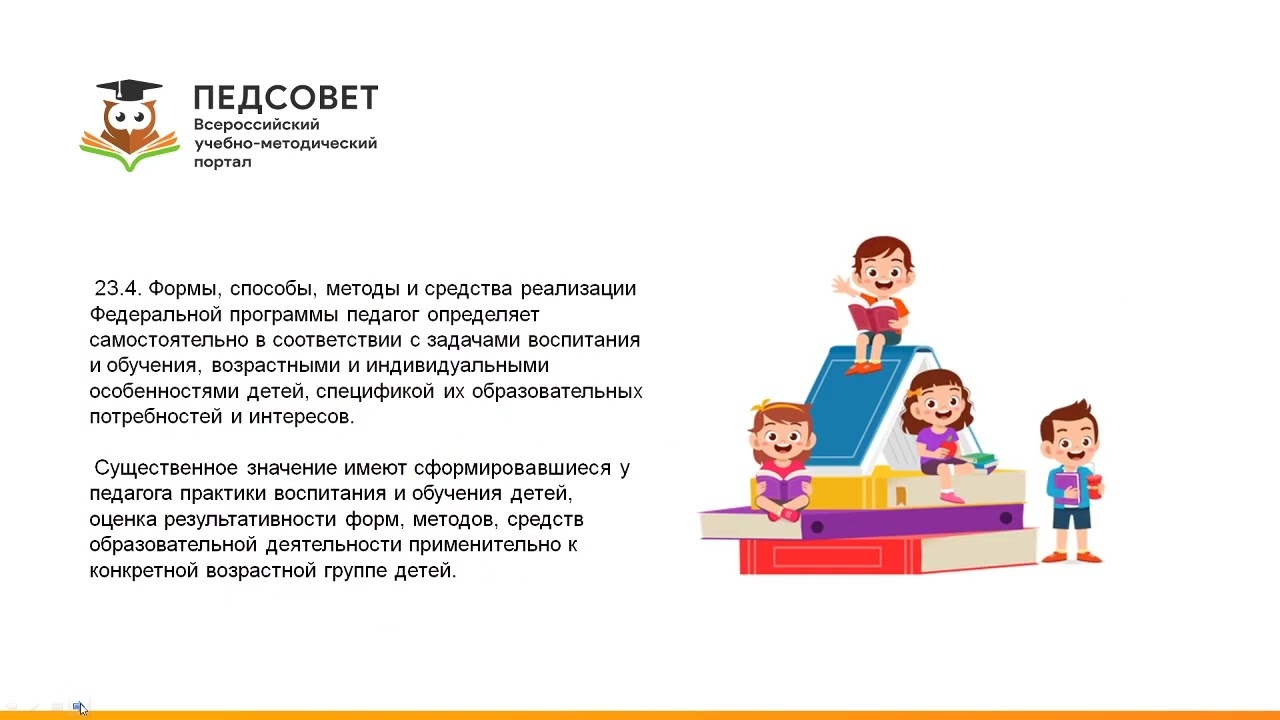 ПЕДСОВЕТ
Всероссийский учебно-методический портал

23.4. Формы, способы, методы и средства реализации Федеральной программы педагог определяет самостоятельно в соответствии с задачами воспитания и обучения, возрастными и индивидуальными особенностями детей, спецификой их образовательных потребностей и интересов.

Существенное значение имеют сформировавшиеся у педагога практики воспитания и обучения детей, оценка результативности форм, методов, средств образовательной деятельности применительно к конкретной возрастной группе детей.